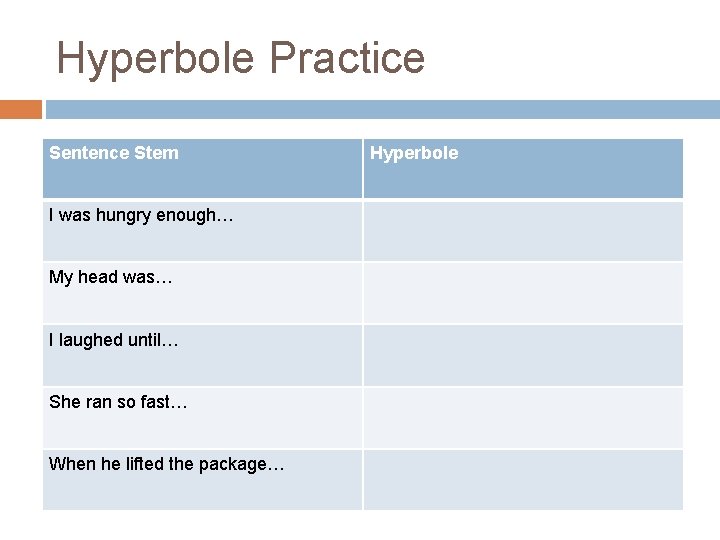 Hyperbole Practice

| Sentence Stem | Hyperbole |
|---|---|
| I was hungry enough… | |
| My head was… | |
| I laughed until… | |
| She ran so fast… | |
| When he lifted the package… | |